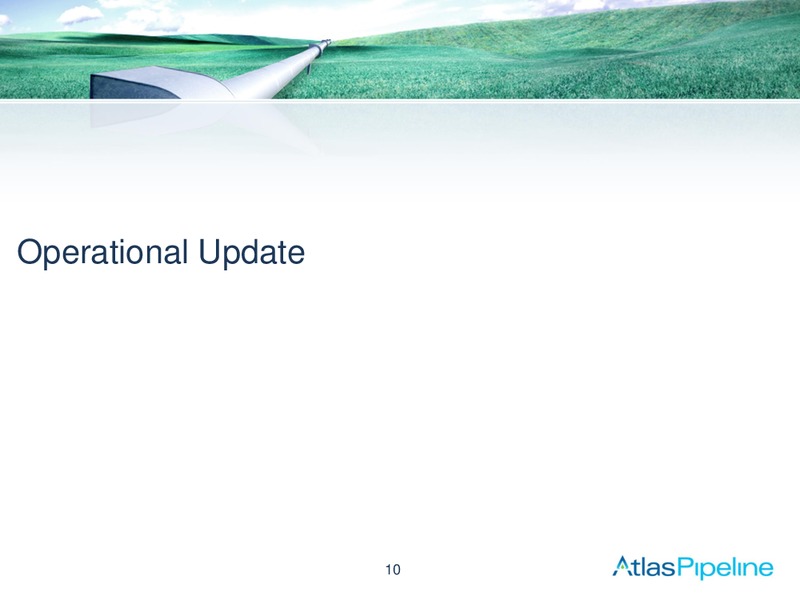 Operational Update

10

AtlasPipeline